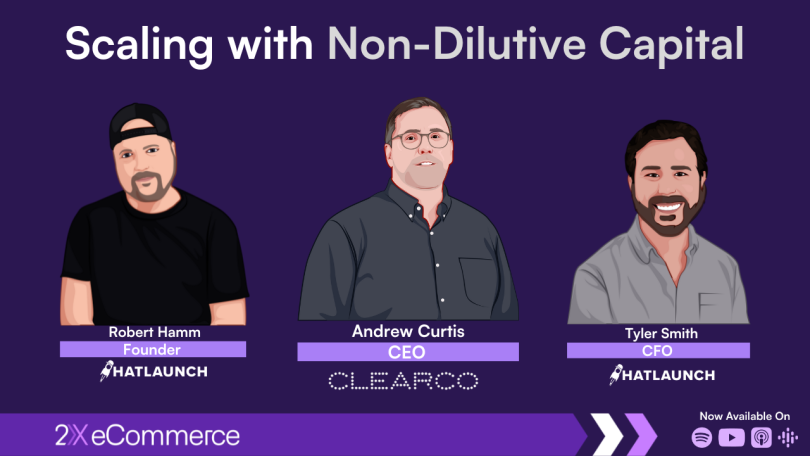 Scaling with Non-Dilutive Capital

Robert Hamm
Founder
HATLAUNCH

Andrew Curtis
CEO
CLEARCO

Tyler Smith
CFO
HATLAUNCH

2X eCommerce

Now Available On